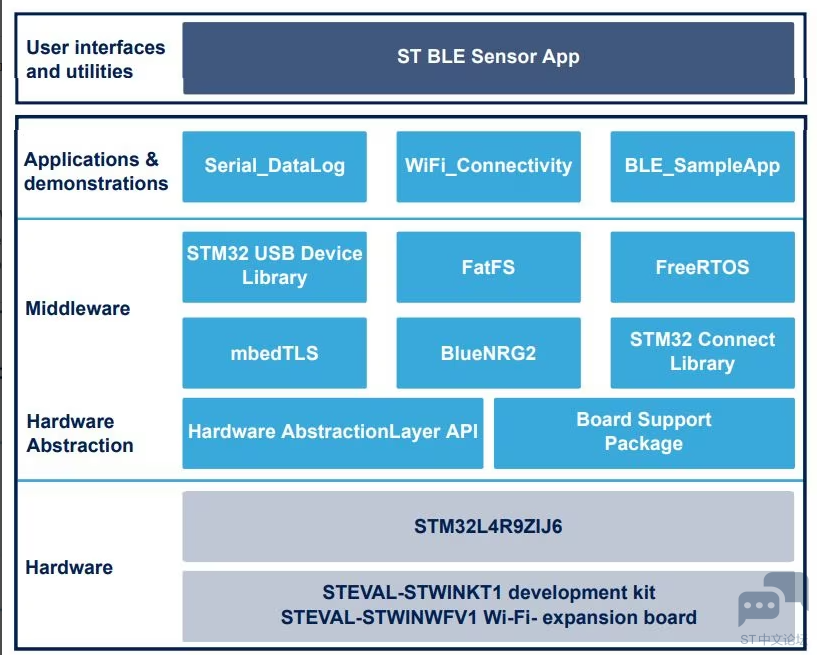 User interfaces and utilities

ST BLE Sensor App

Applications & demonstrations

Serial_DataLog

WiFi_Connectivity

BLE_SampleApp

Middleware

STM32 USB Device Library

FatFS

FreeRTOS

mbedTLS

BlueNRG2

STM32 Connect Library

Hardware Abstraction

Hardware AbstractionLayer API

Board Support Package

Hardware

STM32L4R9ZIJ6

STEVAL-STWINKT1 development kit
STEVAL-STWINWFV1 Wi-Fi- expansion board

ST中文论坛